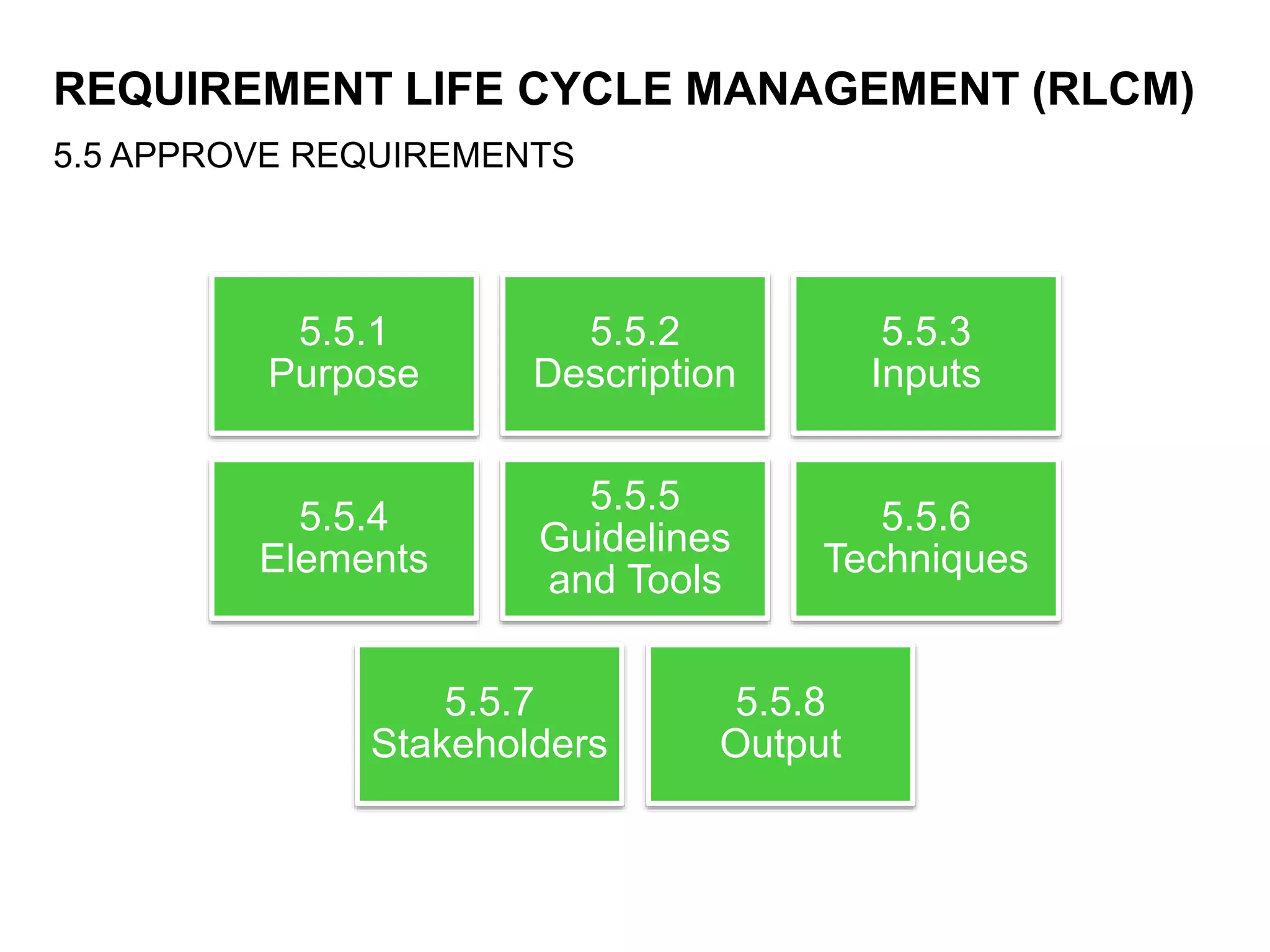 REQUIREMENT LIFE CYCLE MANAGEMENT (RLCM)

5.5 APPROVE REQUIREMENTS

5.5.1 Purpose

5.5.2 Description

5.5.3 Inputs

5.5.4 Elements

5.5.5 Guidelines and Tools

5.5.6 Techniques

5.5.7 Stakeholders

5.5.8 Output